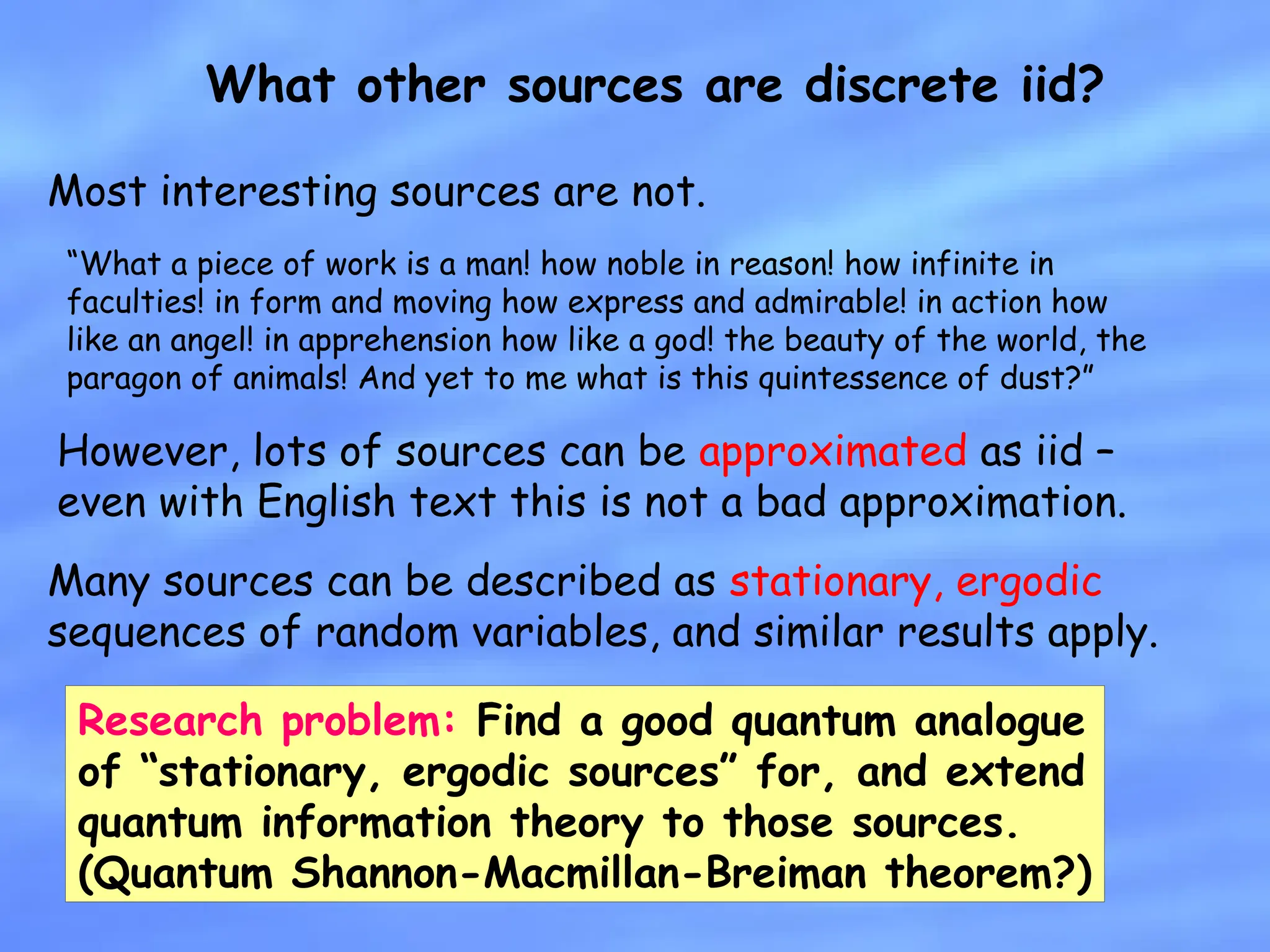 What other sources are discrete iid?

Most interesting sources are not.

“What a piece of work is a man! how noble in reason! how infinite in faculties! in form and moving how express and admirable! in action how like an angel! in apprehension how like a god! the beauty of the world, the paragon of animals! And yet to me what is this quintessence of dust?”

However, lots of sources can be approximated as iid – even with English text this is not a bad approximation.

Many sources can be described as stationary, ergodic sequences of random variables, and similar results apply.

Research problem: Find a good quantum analogue of “stationary, ergodic sources” for, and extend quantum information theory to those sources. (Quantum Shannon-Macmillan-Breiman theorem?)